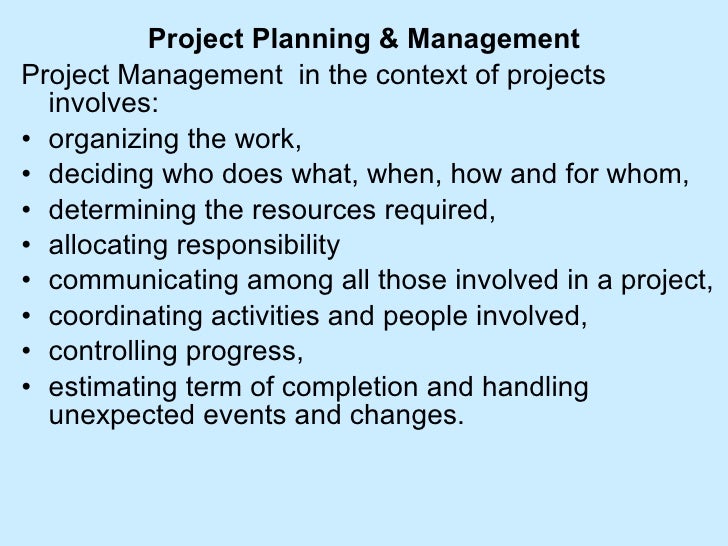 Project Planning & Management

Project Management  in the context of projects involves:

• organizing the work,
• deciding who does what, when, how and for whom,
• determining the resources required,
• allocating responsibility
• communicating among all those involved in a project,
• coordinating activities and people involved,
• controlling progress,
• estimating term of completion and handling unexpected events and changes.